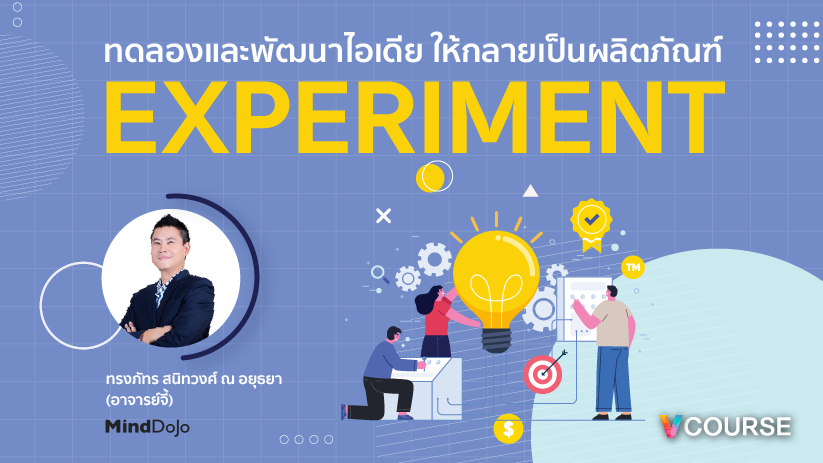 ทดลองและพัฒนาไอเดีย ให้กลายเป็นผลิตภัณฑ์
EXPERIMENT

TM

$

ทรงภัทร สนิทวงศ์ ณ อยุธยา
(อาจารย์จี้)

MindDojo

VCOURSE